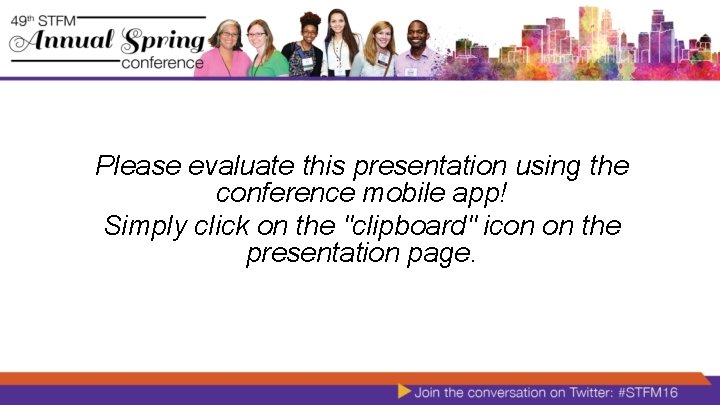 49th STFM
Annual Spring
conference

Please evaluate this presentation using the conference mobile app!
Simply click on the "clipboard" icon on the presentation page.

Join the conversation on Twitter: #STFM16